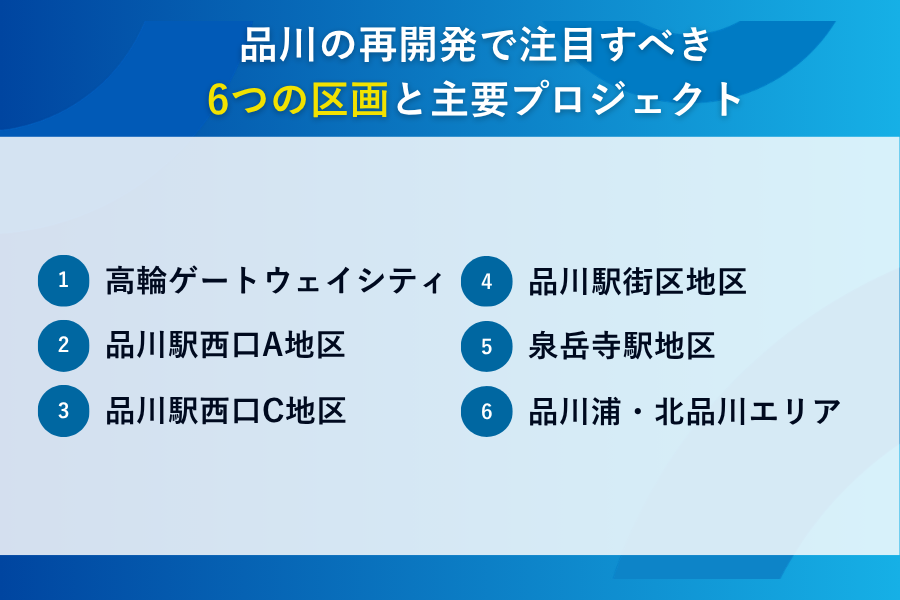 品川の再開発で注目すべき
6つの区画と主要プロジェクト

1 高輪ゲートウェイシティ
2 品川駅西口A地区
3 品川駅西口C地区

4 品川駅街区地区
5 泉岳寺駅地区
6 品川浦・北品川エリア